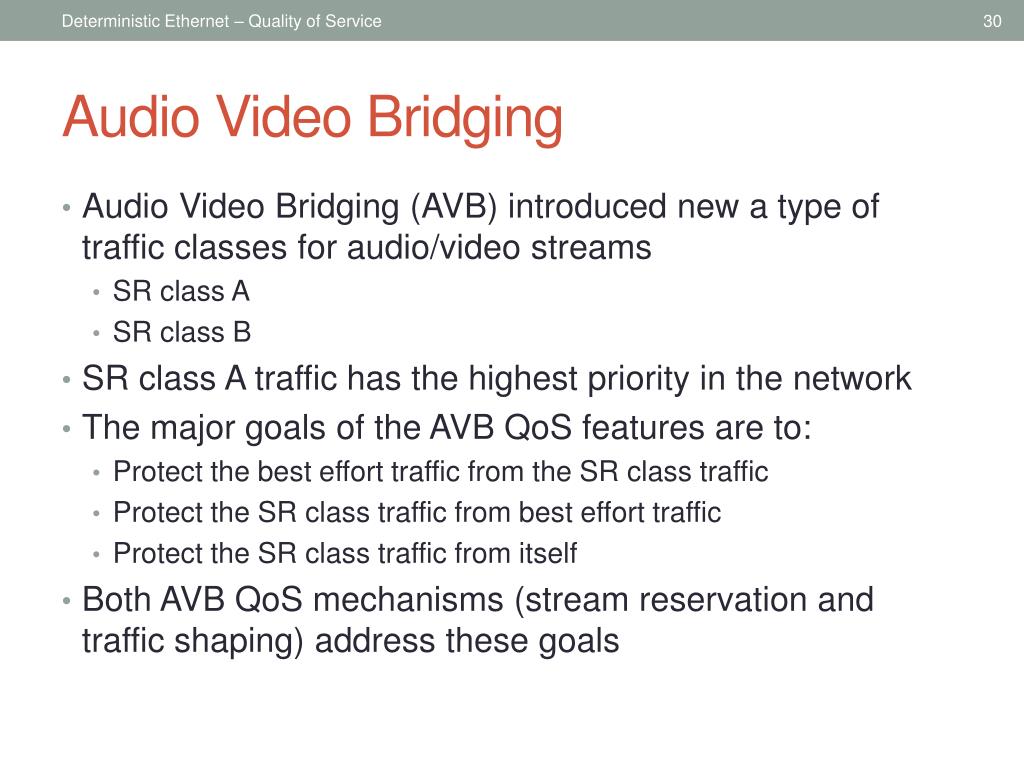 Deterministic Ethernet – Quality of Service 30

Audio Video Bridging

• Audio Video Bridging (AVB) introduced new a type of traffic classes for audio/video streams
  • SR class A
  • SR class B
• SR class A traffic has the highest priority in the network
• The major goals of the AVB QoS features are to:
  • Protect the best effort traffic from the SR class traffic
  • Protect the SR class traffic from best effort traffic
  • Protect the SR class traffic from itself
• Both AVB QoS mechanisms (stream reservation and traffic shaping) address these goals